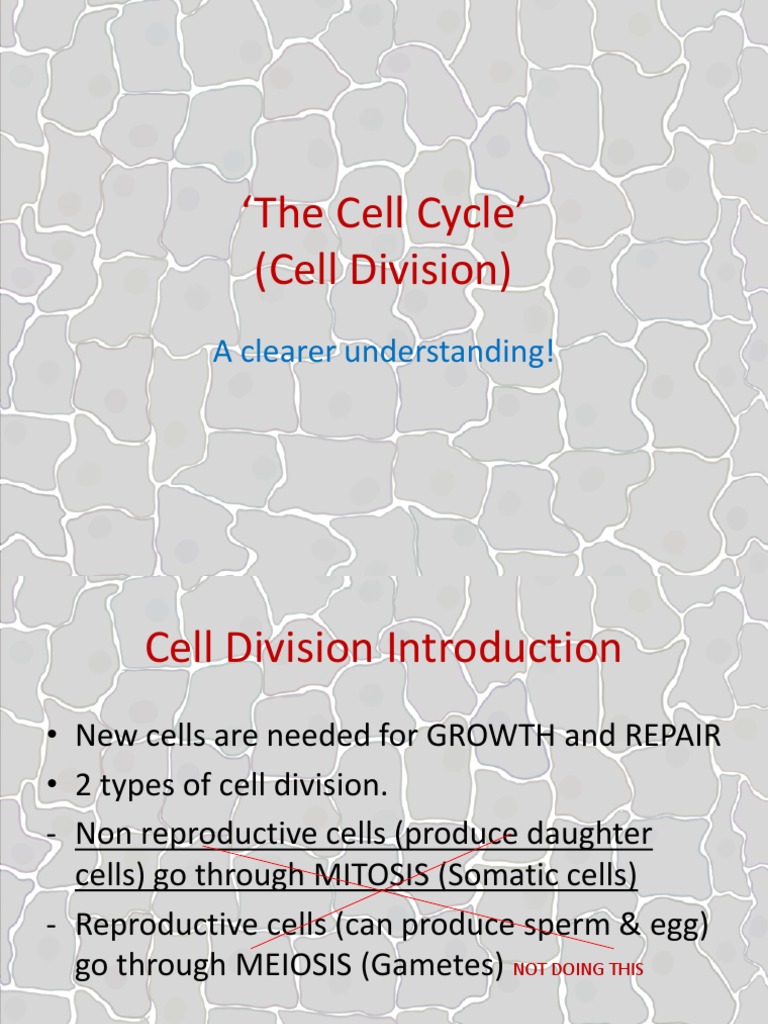 ‘The Cell Cycle’
(Cell Division)

A clearer understanding!

Cell Division Introduction

• New cells are needed for GROWTH and REPAIR
• 2 types of cell division.
- Non reproductive cells (produce daughter cells) go through MITOSIS (Somatic cells)
- Reproductive cells (can produce sperm & egg) go through MEIOSIS (Gametes) NOT DOING THIS